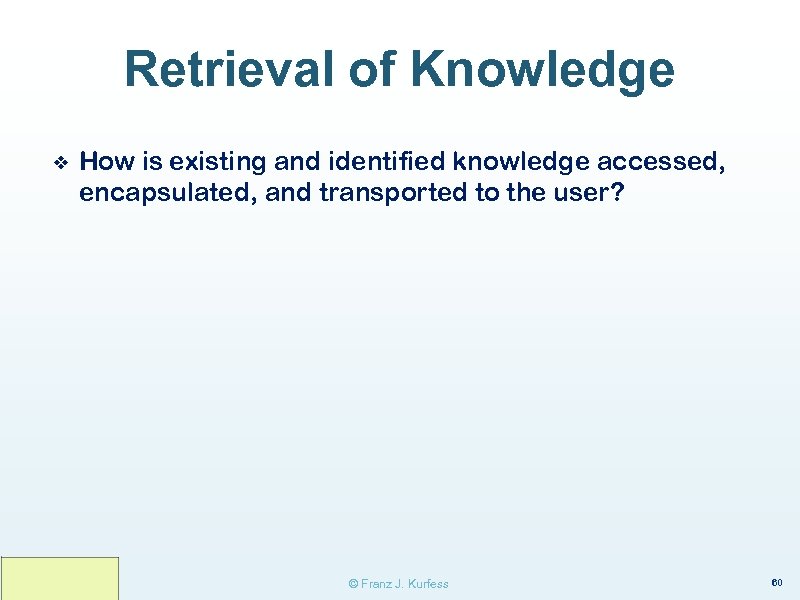 Retrieval of Knowledge

❖ How is existing and identified knowledge accessed, encapsulated, and transported to the user?

© Franz J. Kurfess

60